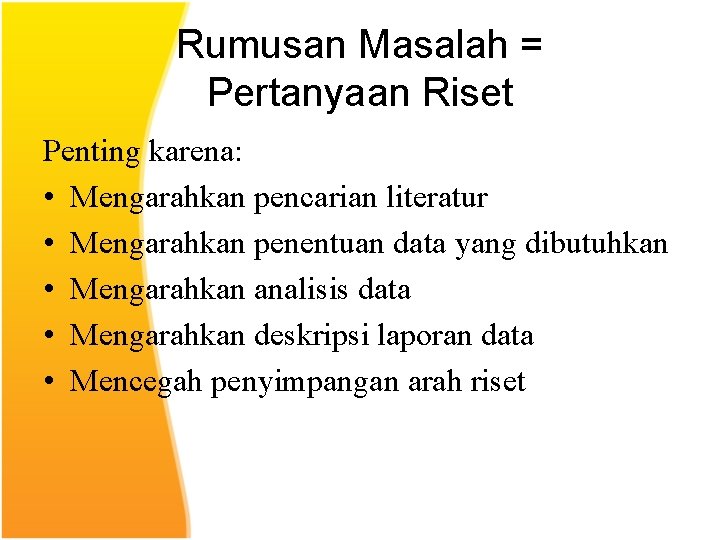 Rumusan Masalah = Pertanyaan Riset

Penting karena:
• Mengarahkan pencarian literatur
• Mengarahkan penentuan data yang dibutuhkan
• Mengarahkan analisis data
• Mengarahkan deskripsi laporan data
• Mencegah penyimpangan arah riset